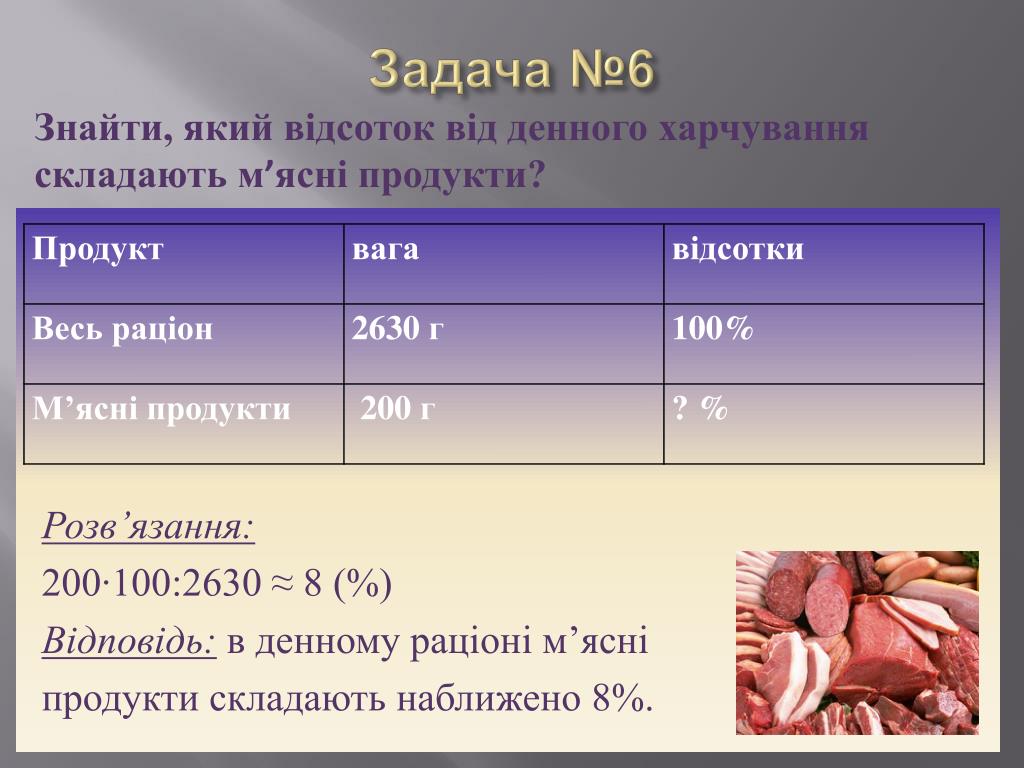 Задача №6

Знайти, який відсоток від денного харчування складають м′ясні продукти?

| Продукт | вага | відсотки |
|---|---|---|
| Весь раціон | 2630 г | 100% |
| М’ясні продукти | 200 г | ? % |

Розв’язання:

$200 \cdot 100 : 2630 \approx 8$ (%)

Відповідь: в денному раціоні м’ясні продукти складають наближено 8%.